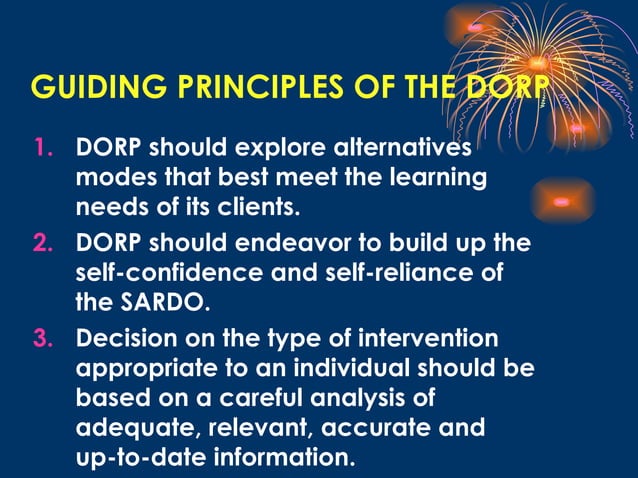 GUIDING PRINCIPLES OF THE DORP

1. DORP should explore alternatives modes that best meet the learning needs of its clients.
2. DORP should endeavor to build up the self-confidence and self-reliance of the SARDO.
3. Decision on the type of intervention appropriate to an individual should be based on a careful analysis of adequate, relevant, accurate and up-to-date information.